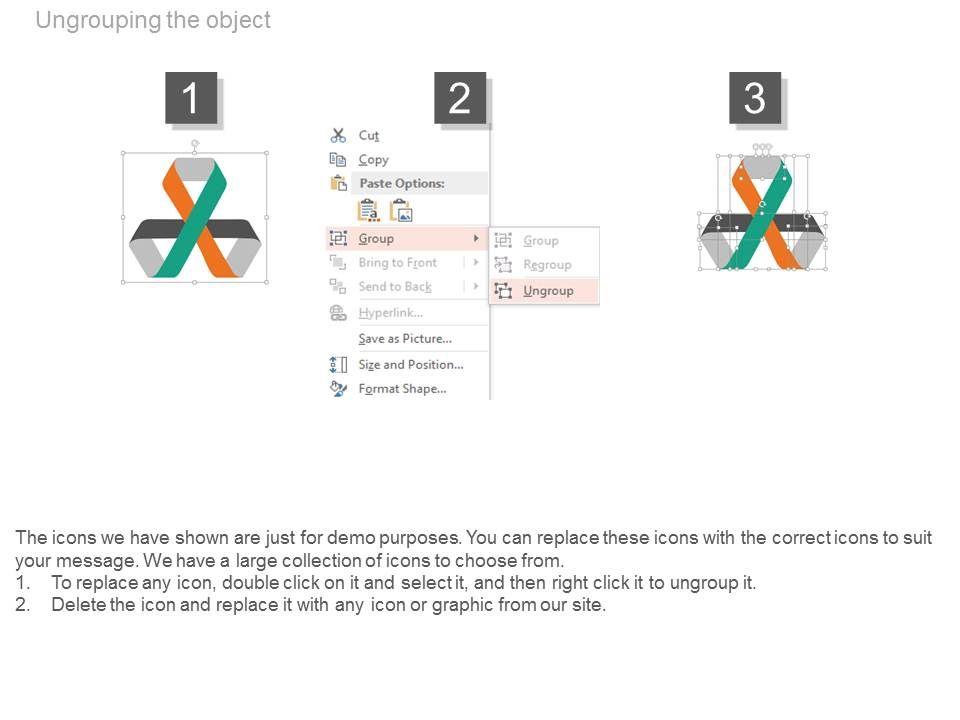 Ungrouping the object

1

2

Cut
Copy
Paste Options:
Group
Bring to Front
Send to Back
Hyperlink...
Save as Picture...
Size and Position...
Format Shape...

Group
Regroup
Ungroup

3

The icons we have shown are just for demo purposes. You can replace these icons with the correct icons to suit your message. We have a large collection of icons to choose from.
1. To replace any icon, double click on it and select it, and then right click it to ungroup it.
2. Delete the icon and replace it with any icon or graphic from our site.